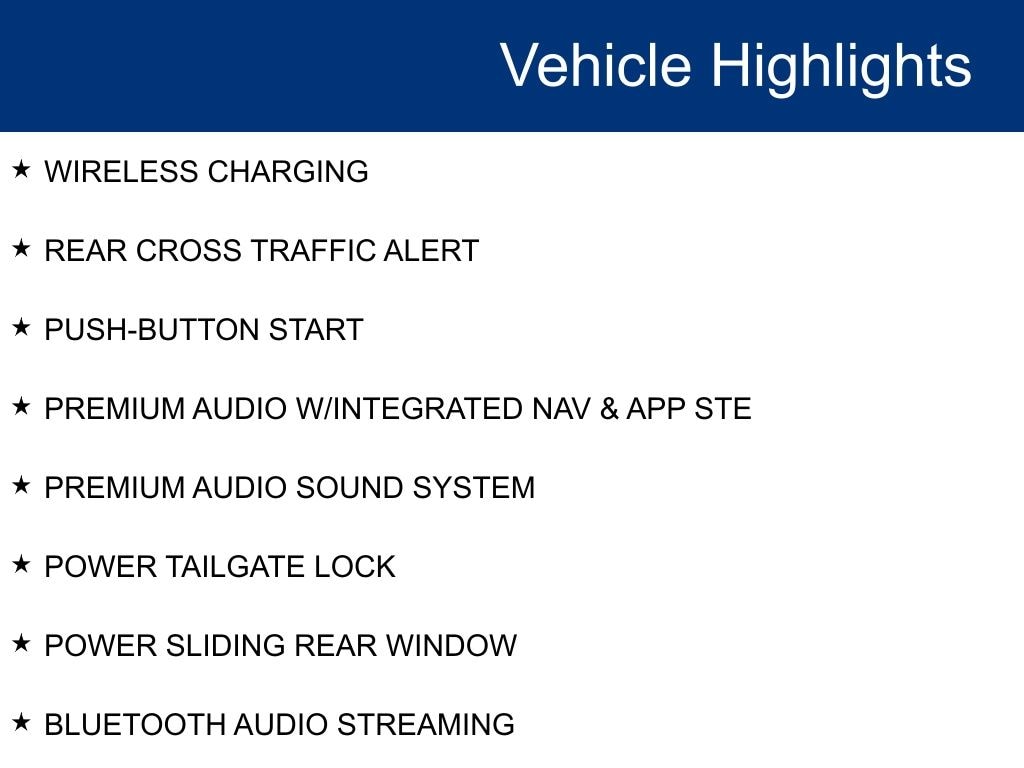 Vehicle Highlights

★ WIRELESS CHARGING

★ REAR CROSS TRAFFIC ALERT

★ PUSH-BUTTON START

★ PREMIUM AUDIO W/INTEGRATED NAV & APP STE

★ PREMIUM AUDIO SOUND SYSTEM

★ POWER TAILGATE LOCK

★ POWER SLIDING REAR WINDOW

★ BLUETOOTH AUDIO STREAMING